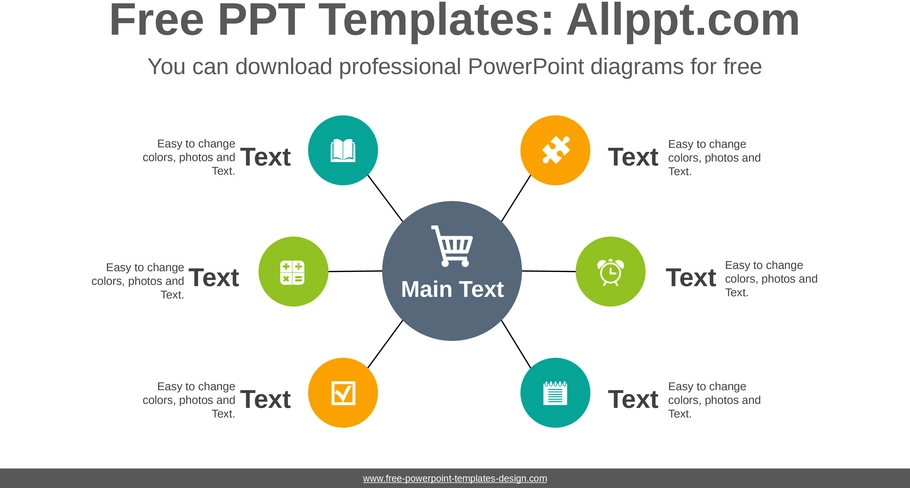 Free PPT Templates: Allppt.com

You can download professional PowerPoint diagrams for free

Easy to change colors, photos and Text.

Text

Text

Easy to change colors, photos and Text.

Easy to change colors, photos and Text.

Text

Main Text

Text

Easy to change colors, photos and Text.

Easy to change colors, photos and Text.

Text

Text

Easy to change colors, photos and Text.

www.free-powerpoint-templates-design.com